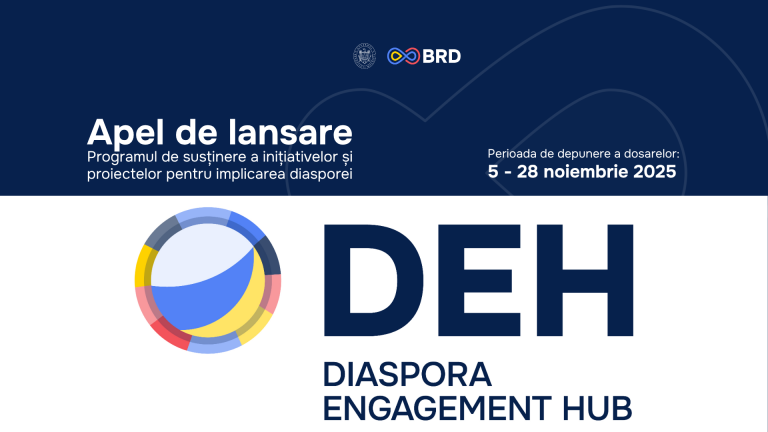 BRD

Apel de lansare
Programul de susținere a inițiativelor și proiectelor pentru implicarea diasporei

Perioada de depunere a dosarelor:
5 - 28 noiembrie 2025

DEH
DIASPORA ENGAGEMENT HUB